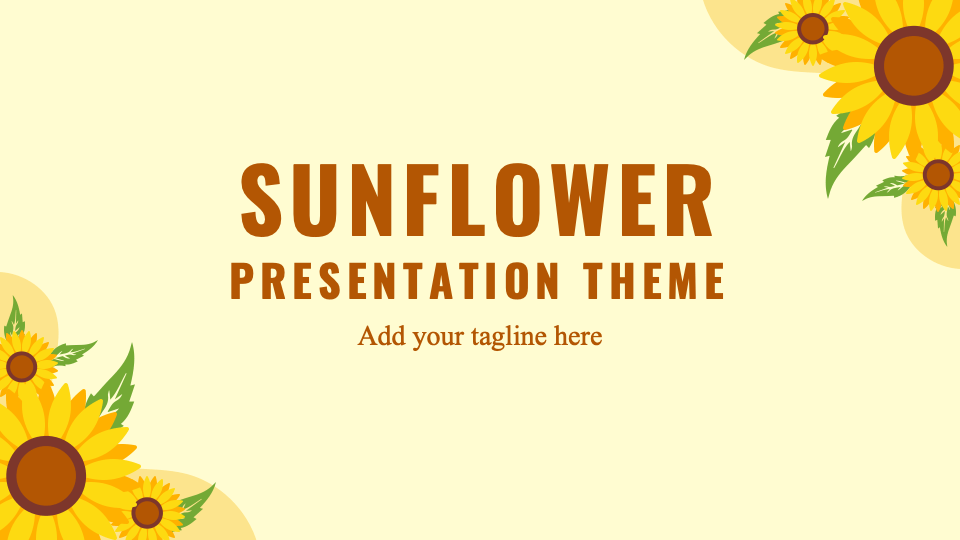 SUNFLOWER
PRESENTATION THEME

Add your tagline here